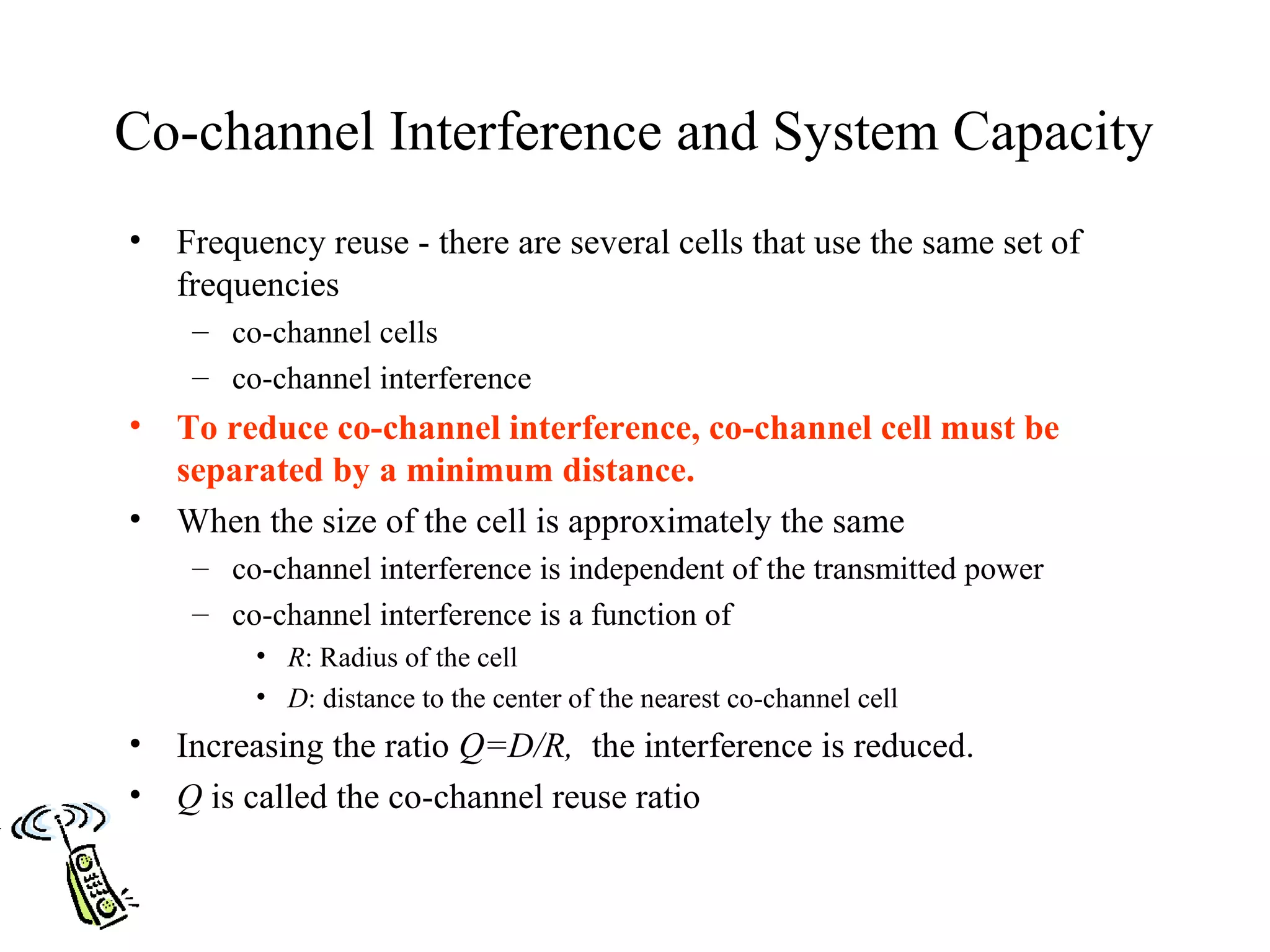 Co-channel Interference and System Capacity

• Frequency reuse - there are several cells that use the same set of frequencies
  – co-channel cells
  – co-channel interference
• To reduce co-channel interference, co-channel cell must be separated by a minimum distance.
• When the size of the cell is approximately the same
  – co-channel interference is independent of the transmitted power
  – co-channel interference is a function of
    • $R$: Radius of the cell
    • $D$: distance to the center of the nearest co-channel cell
• Increasing the ratio $Q=D/R$, the interference is reduced.
• $Q$ is called the co-channel reuse ratio